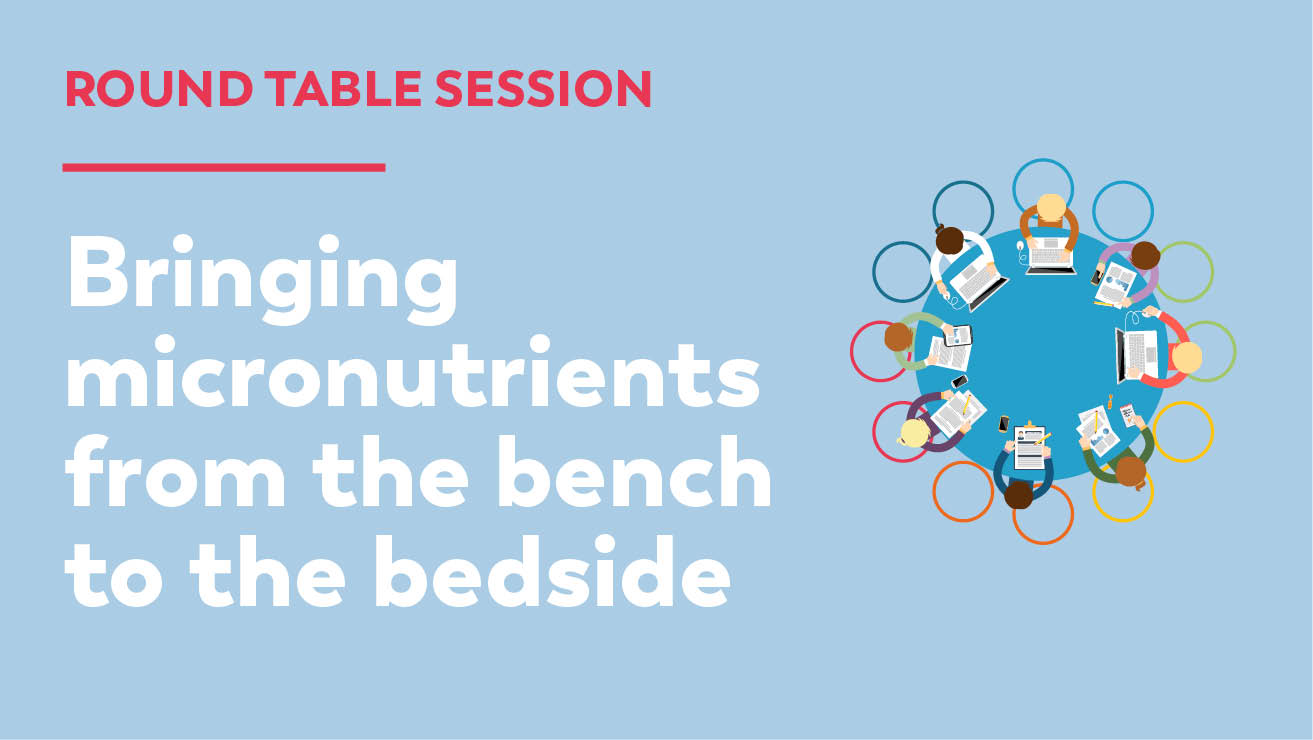 ROUND TABLE SESSION

Bringing micronutrients from the bench to the bedside